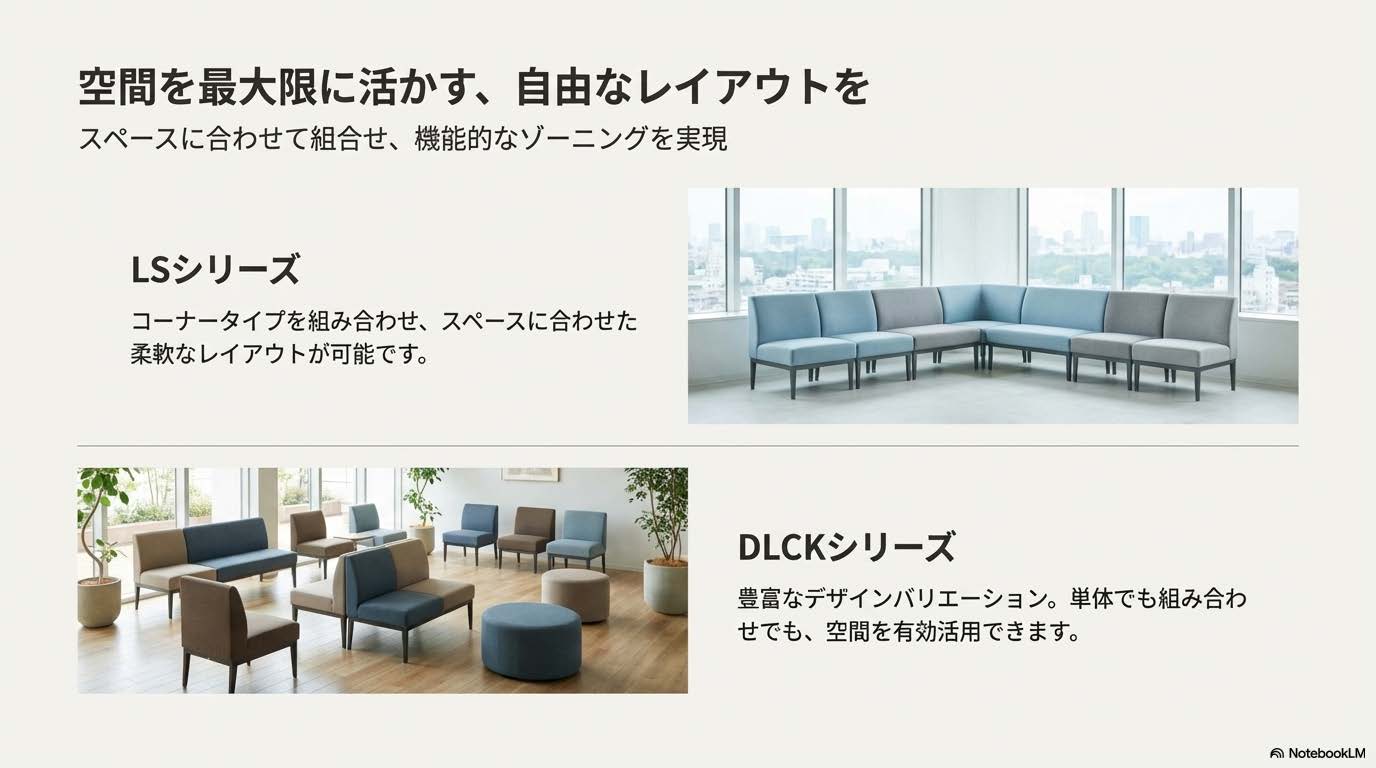 空間を最大限に活かす、自由なレイアウトを

スペースに合わせて組合せ、機能的なゾーニングを実現

LSシリーズ

コーナータイプを組み合わせ、スペースに合わせた柔軟なレイアウトが可能です。

DLCKシリーズ

豊富なデザインバリエーション。単体でも組み合わせでも、空間を有効活用できます。

NotebookLM